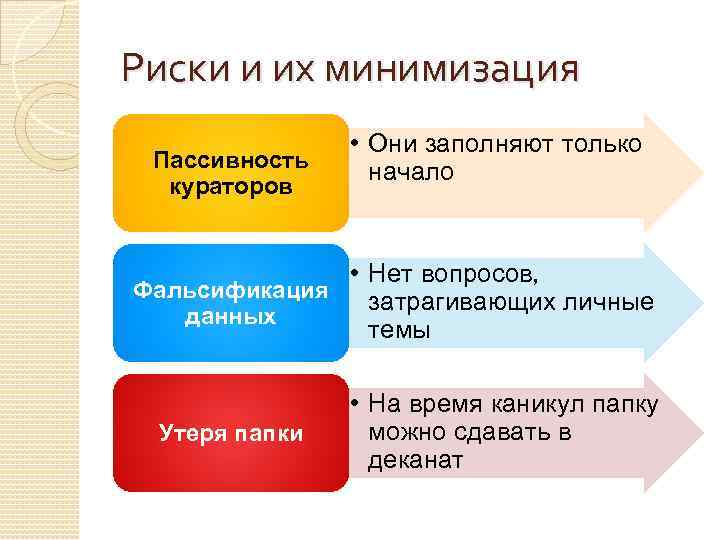 Риски и их минимизация

Пассивность кураторов

• Они заполняют только начало

Фальсификация данных

• Нет вопросов, затрагивающих личные темы

Утеря папки

• На время каникул папку можно сдавать в деканат